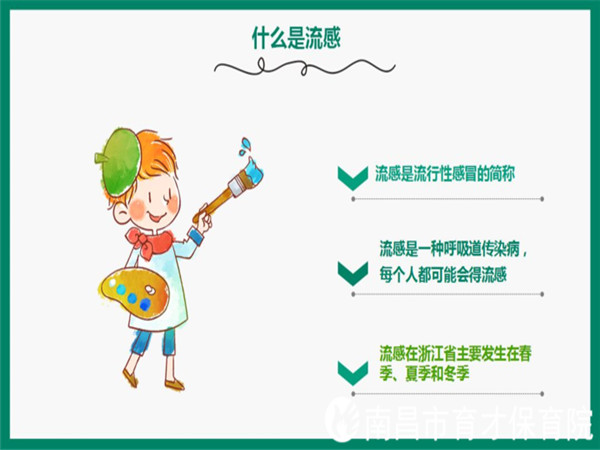 什么是流感

流感是流行性感冒的简称

流感是一种呼吸道传染病，每个人都可能会得流感

流感在浙江省主要发生在春季、夏季和冬季

南昌市育才保育院